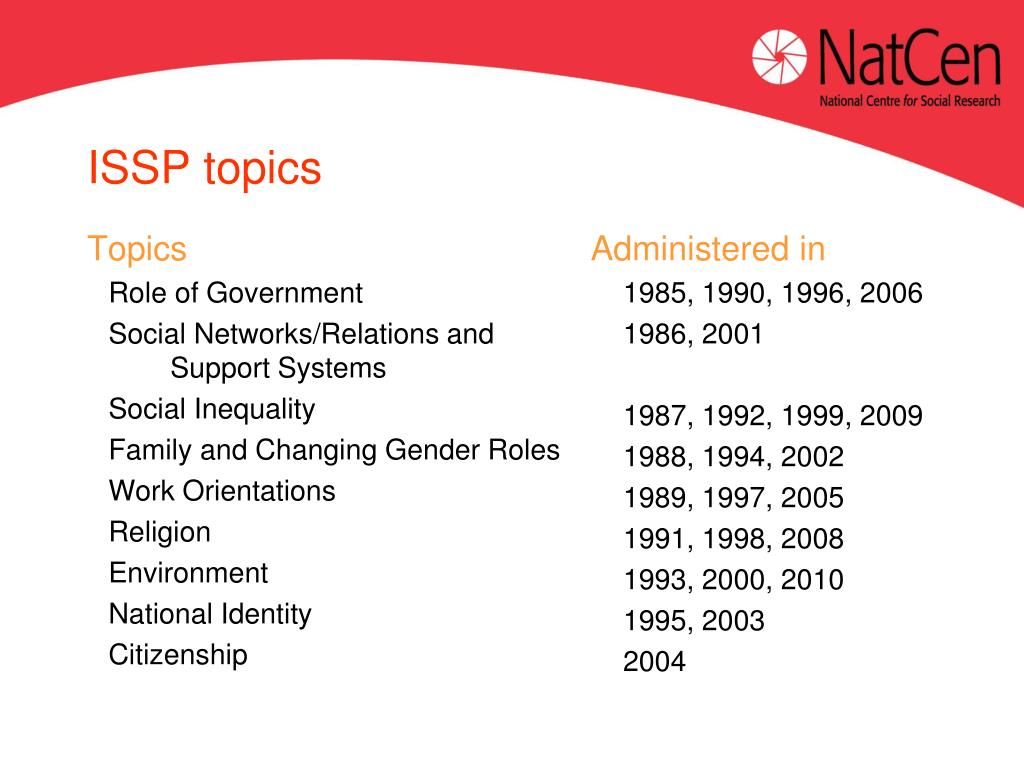 NatCen
National Centre for Social Research

ISSP topics

Topics
Role of Government
Social Networks/Relations and Support Systems
Social Inequality
Family and Changing Gender Roles
Work Orientations
Religion
Environment
National Identity
Citizenship

Administered in
1985, 1990, 1996, 2006
1986, 2001
1987, 1992, 1999, 2009
1988, 1994, 2002
1989, 1997, 2005
1991, 1998, 2008
1993, 2000, 2010
1995, 2003
2004